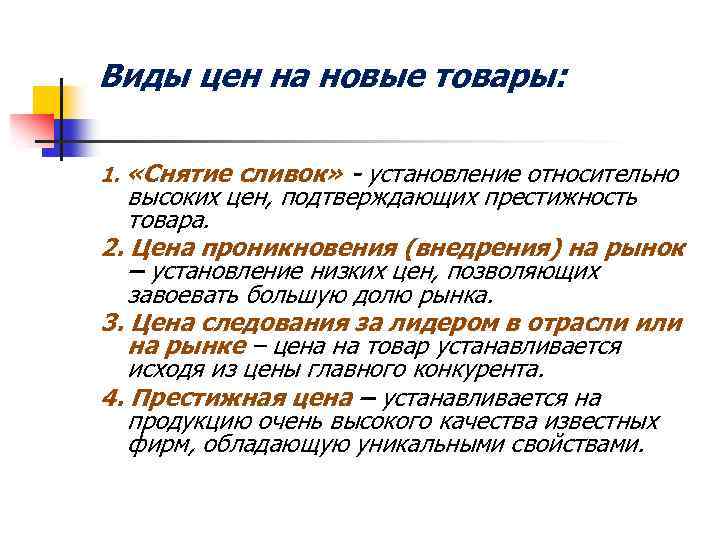 Виды цен на новые товары:

1. «Снятие сливок» - установление относительно высоких цен, подтверждающих престижность товара.

2. Цена проникновения (внедрения) на рынок – установление низких цен, позволяющих завоевать большую долю рынка.

3. Цена следования за лидером в отрасли или на рынке – цена на товар устанавливается исходя из цены главного конкурента.

4. Престижная цена – устанавливается на продукцию очень высокого качества известных фирм, обладающую уникальными свойствами.